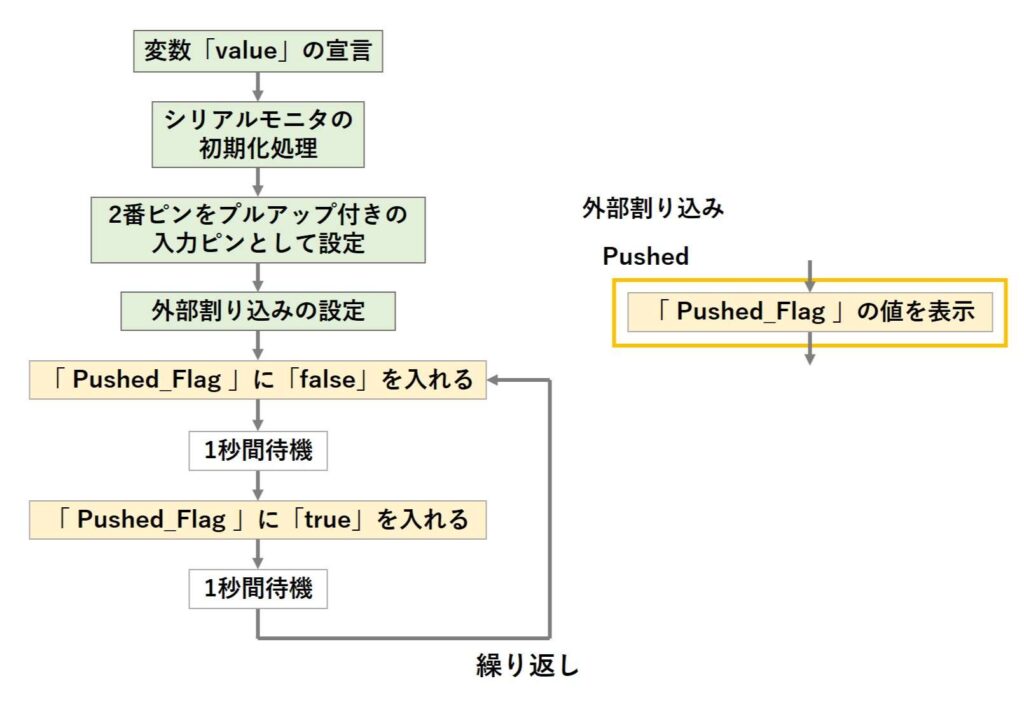 変数「value」の宣言

シリアルモニタの初期化処理

2番ピンをプルアップ付きの入力ピンとして設定

外部割り込みの設定

「 Pushed_Flag 」に「false」を入れる

1秒間待機

「 Pushed_Flag 」に「true」を入れる

1秒間待機

繰り返し

外部割り込み

Pushed

「 Pushed_Flag 」の値を表示